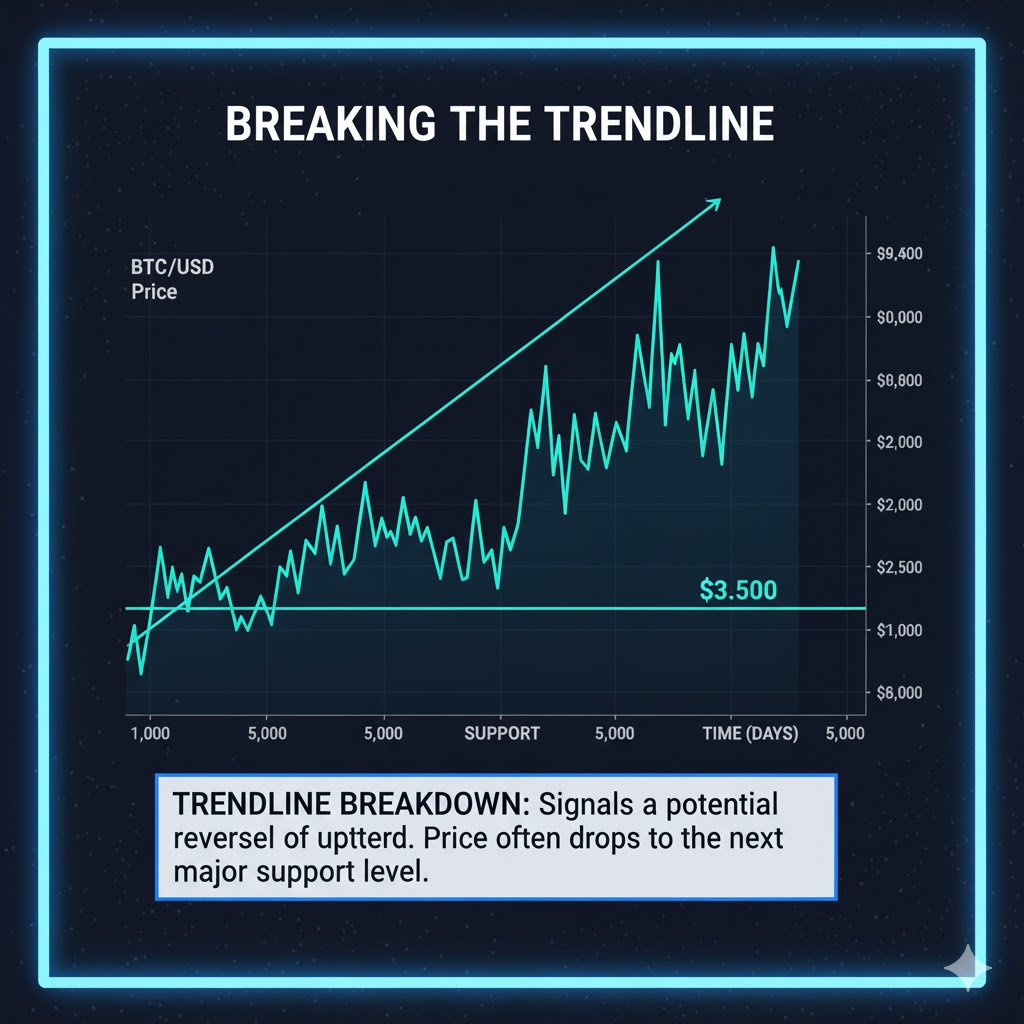 BREAKING THE TRENDLINE

BTC/USD
Price

$9,400
$0,000
$8,800
$2,000
$2,000
$2,500
$1,000
$6,000

$3.500

1,000
5,000
5,000
SUPPORT
5,000
TIME (DAYS)
5,000

TRENDLINE BREAKDOWN: Signals a potential reversel of uptterd. Price often drops to the next major support level.